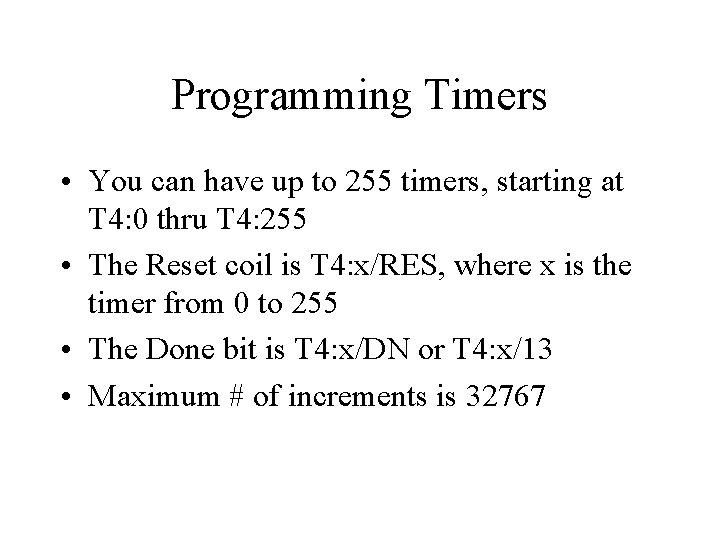 Programming Timers

• You can have up to 255 timers, starting at T4:0 thru T4:255
• The Reset coil is T4:x/RES, where x is the timer from 0 to 255
• The Done bit is T4:x/DN or T4:x/13
• Maximum # of increments is 32767